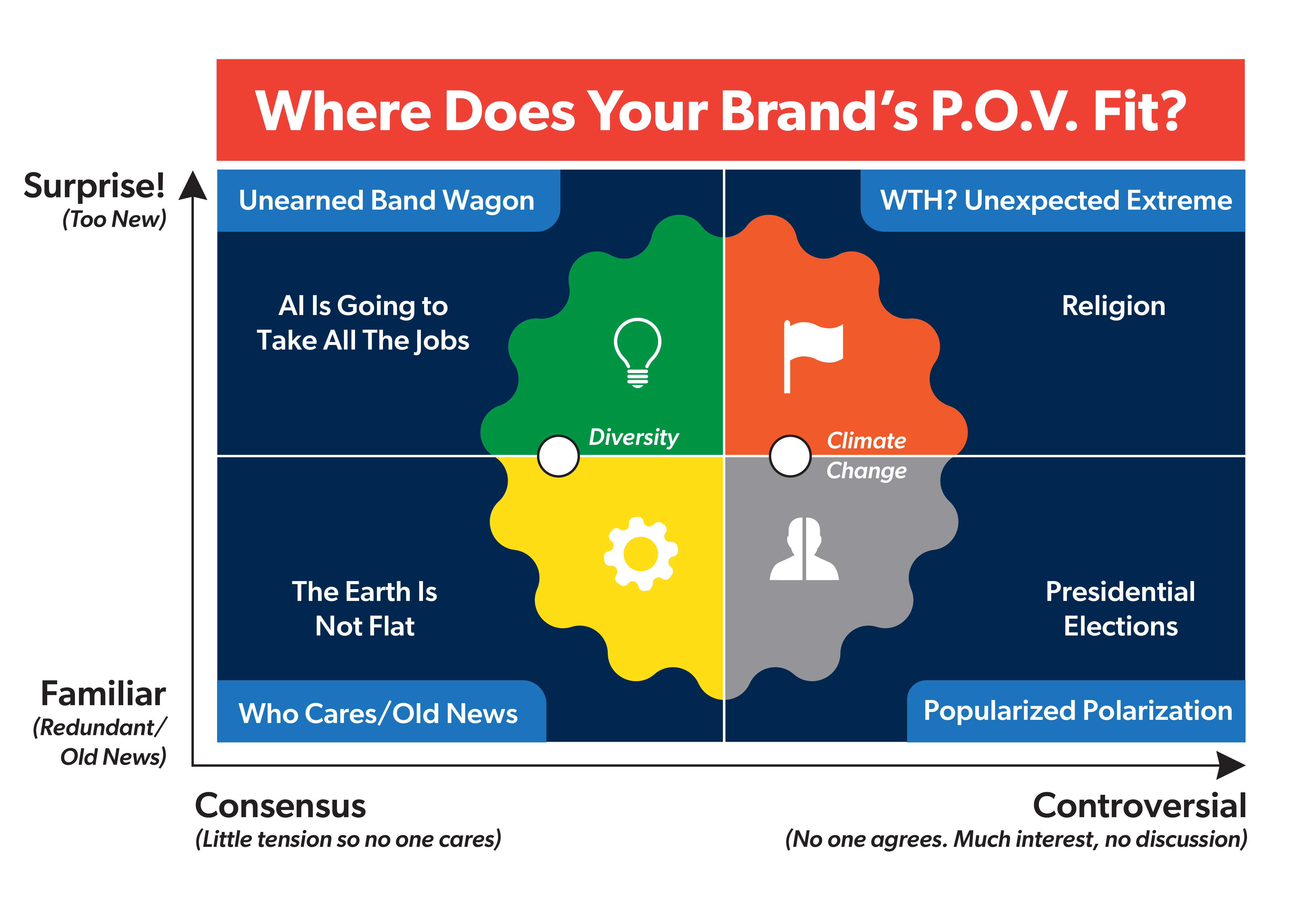 Where Does Your Brand's P.O.V. Fit?

Surprise!
(Too New)

Unearned Band Wagon

WTH? Unexpected Extreme

AI Is Going to Take All The Jobs

Religion

Diversity

Climate Change

The Earth Is Not Flat

Presidential Elections

Familiar
(Redundant/ Old News)

Who Cares/Old News

Popularized Polarization

Consensus
(Little tension so no one cares)

Controversial
(No one agrees. Much interest, no discussion)